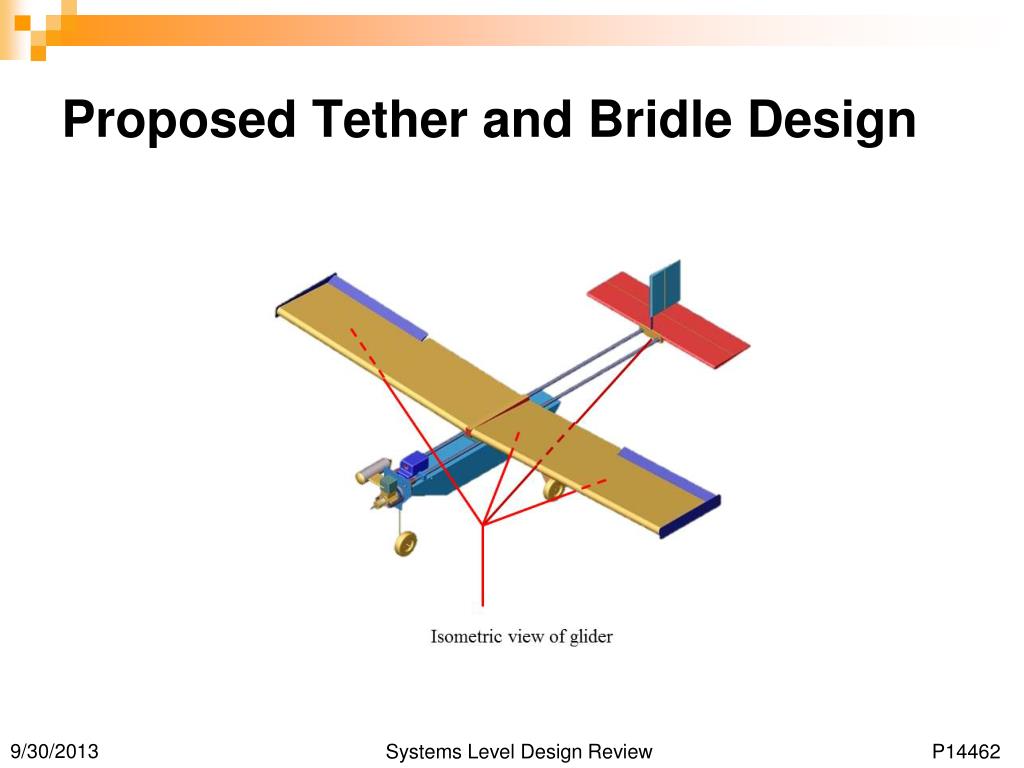 Proposed Tether and Bridle Design

Isometric view of glider

9/30/2013

Systems Level Design Review

P14462